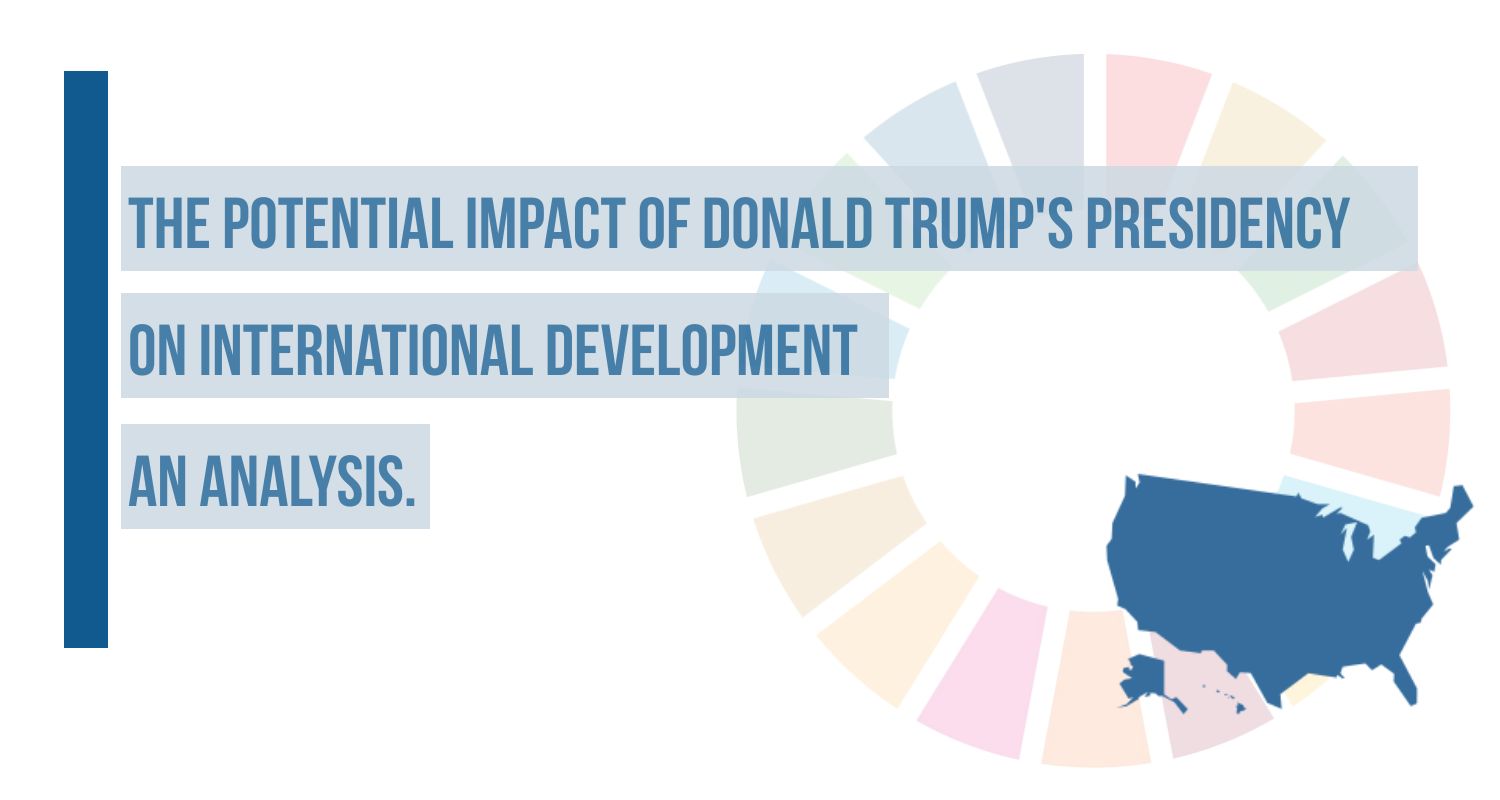 THE POTENTIAL IMPACT OF DONALD TRUMP'S PRESIDENCY

ON INTERNATIONAL DEVELOPMENT

AN ANALYSIS.